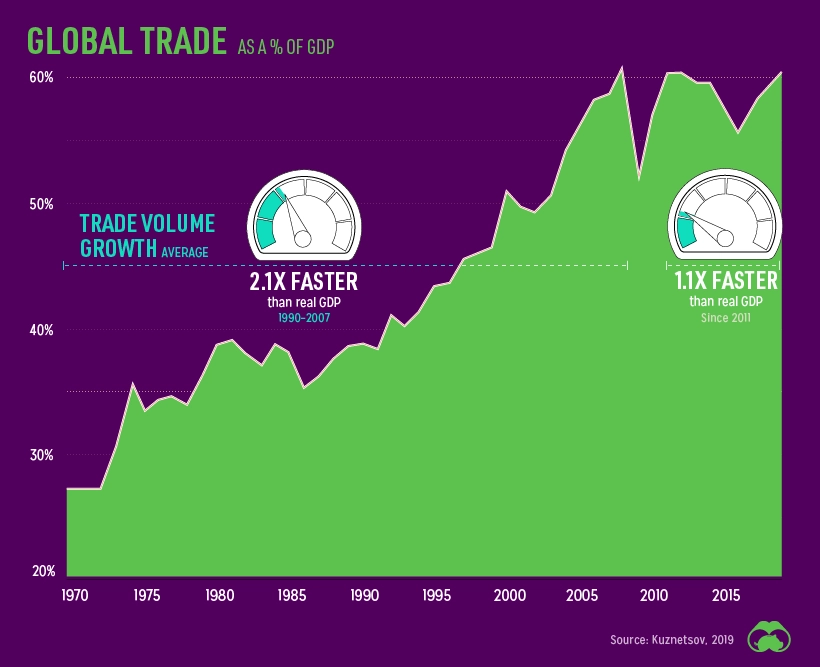 GLOBAL TRADE AS A % OF GDP

60%

50%

40%

30%

20%

TRADE VOLUME GROWTH AVERAGE

2.1X FASTER
than real GDP
1990–2007

1.1X FASTER
than real GDP
Since 2011

1970 1975 1980 1985 1990 1995 2000 2005 2010 2015

Source: Kuznetsov, 2019